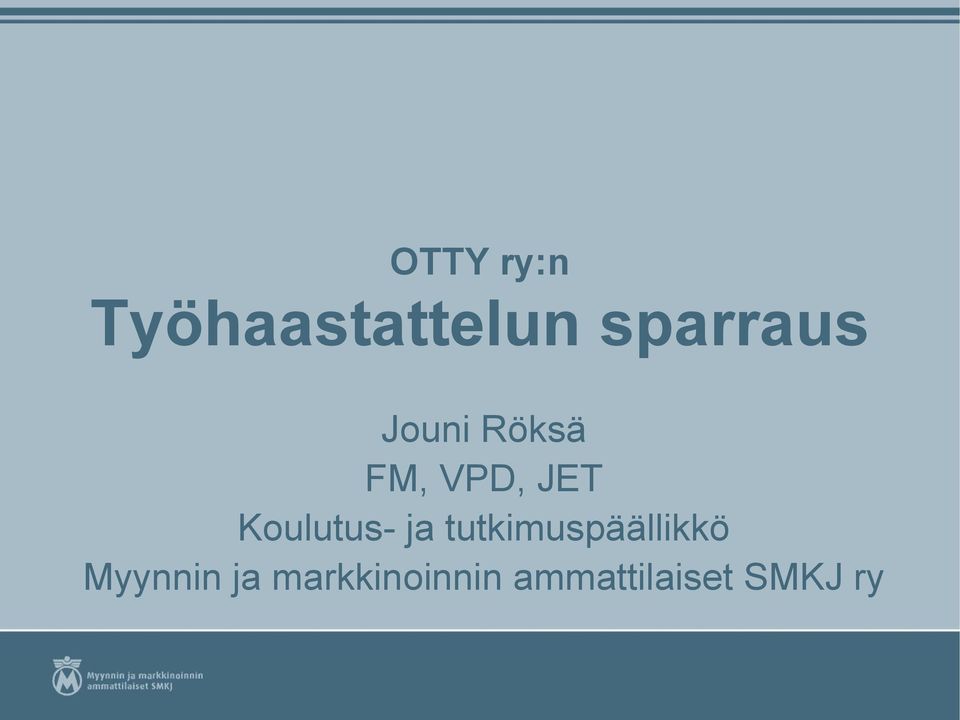 OTTY ry:n
Työhaastattelun sparraus

Jouni Röksä
FM, VPD, JET
Koulutus- ja tutkimuspäällikkö
Myynnin ja markkinoinnin ammattilaiset SMKJ ry

Myynnin ja markkinoinnin ammattilaiset SMKJ